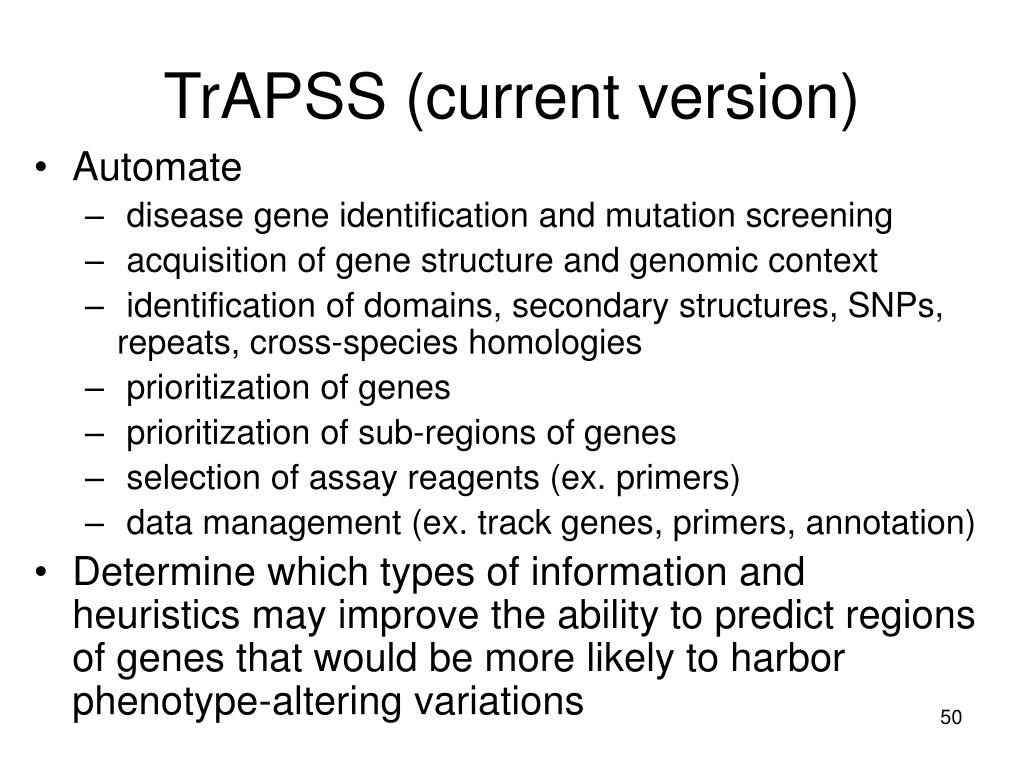 TrAPSS (current version)

• Automate
– disease gene identification and mutation screening
– acquisition of gene structure and genomic context
– identification of domains, secondary structures, SNPs, repeats, cross-species homologies
– prioritization of genes
– prioritization of sub-regions of genes
– selection of assay reagents (ex. primers)
– data management (ex. track genes, primers, annotation)
• Determine which types of information and heuristics may improve the ability to predict regions of genes that would be more likely to harbor phenotype-altering variations

50